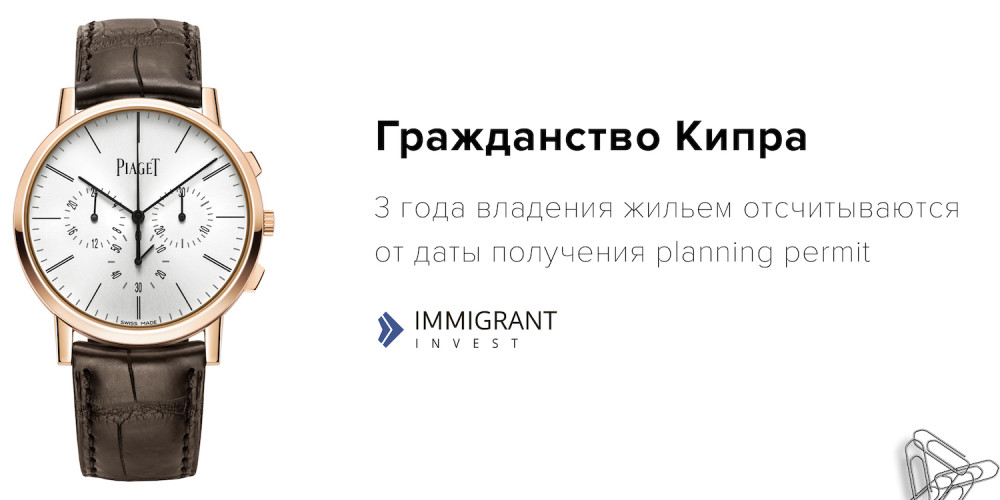 PIAGET
SWISS MADE

Гражданство Кипра

3 года владения жильем отсчитываются от даты получения planning permit

IMMIGRANT
INVEST